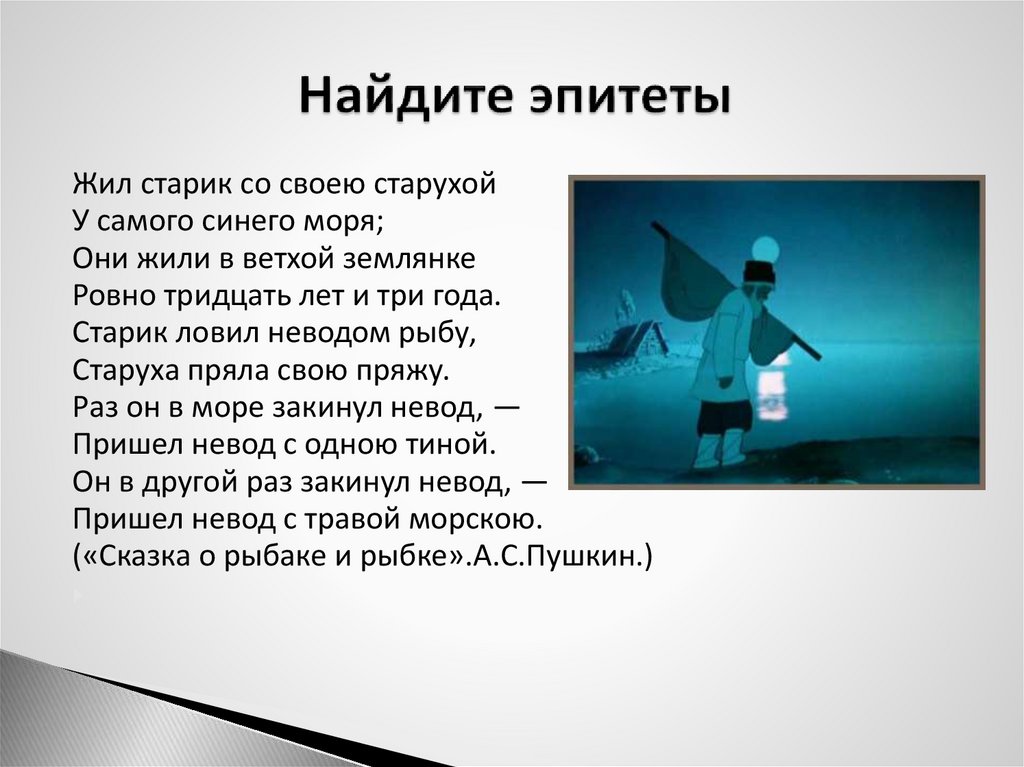 Найдите эпитеты

Жил старик со своею старухой
У самого синего моря;
Они жили в ветхой землянке
Ровно тридцать лет и три года.
Старик ловил неводом рыбу,
Старуха пряла свою пряжу.
Раз он в море закинул невод, —
Пришел невод с одною тиной.
Он в другой раз закинул невод, —
Пришел невод с травой морскою.
(«Сказка о рыбаке и рыбке».А.С.Пушкин.)